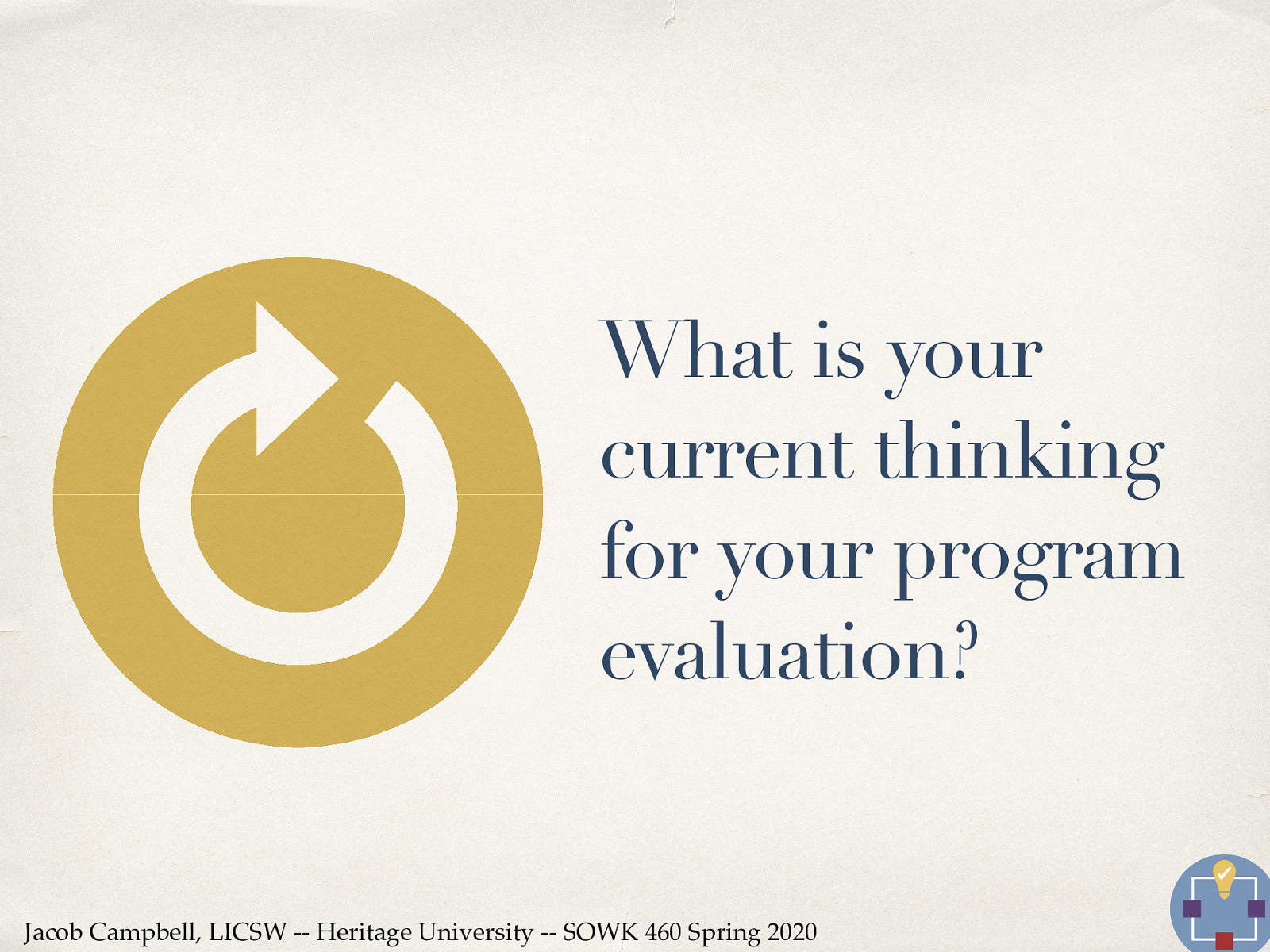 What is your current thinking for your program evaluation?

Jacob Campbell, LICSW -- Heritage University -- SOWK 460 Spring 2020